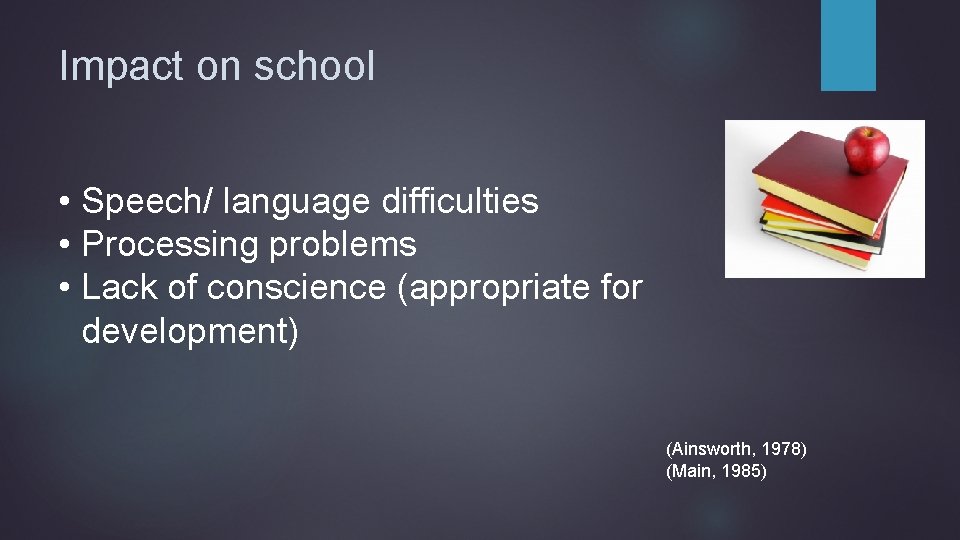 Impact on school

• Speech/ language difficulties
• Processing problems
• Lack of conscience (appropriate for development)

(Ainsworth, 1978)
(Main, 1985)